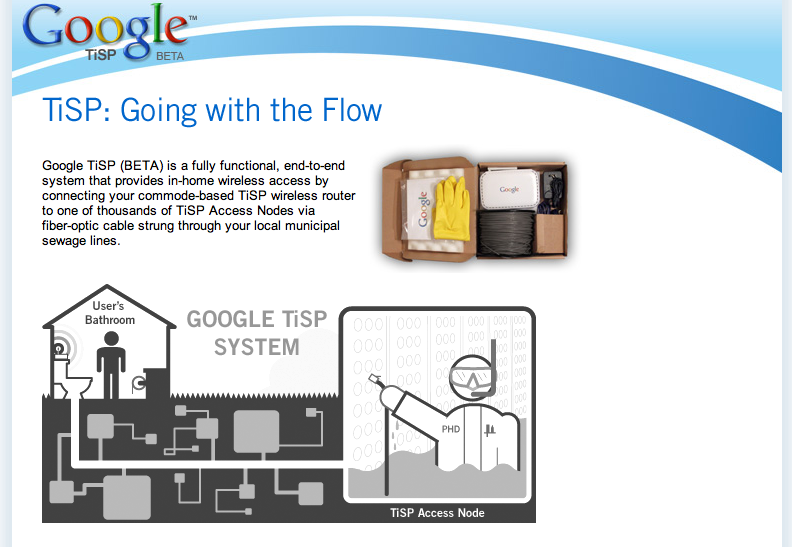 Google™
TiSP BETA

TiSP: Going with the Flow

Google TiSP (BETA) is a fully functional, end-to-end system that provides in-home wireless access by connecting your commode-based TiSP wireless router to one of thousands of TiSP Access Nodes via fiber-optic cable strung through your local municipal sewage lines.

Google

Google

User's Bathroom

GOOGLE TiSP SYSTEM

PHD

TiSP Access Node